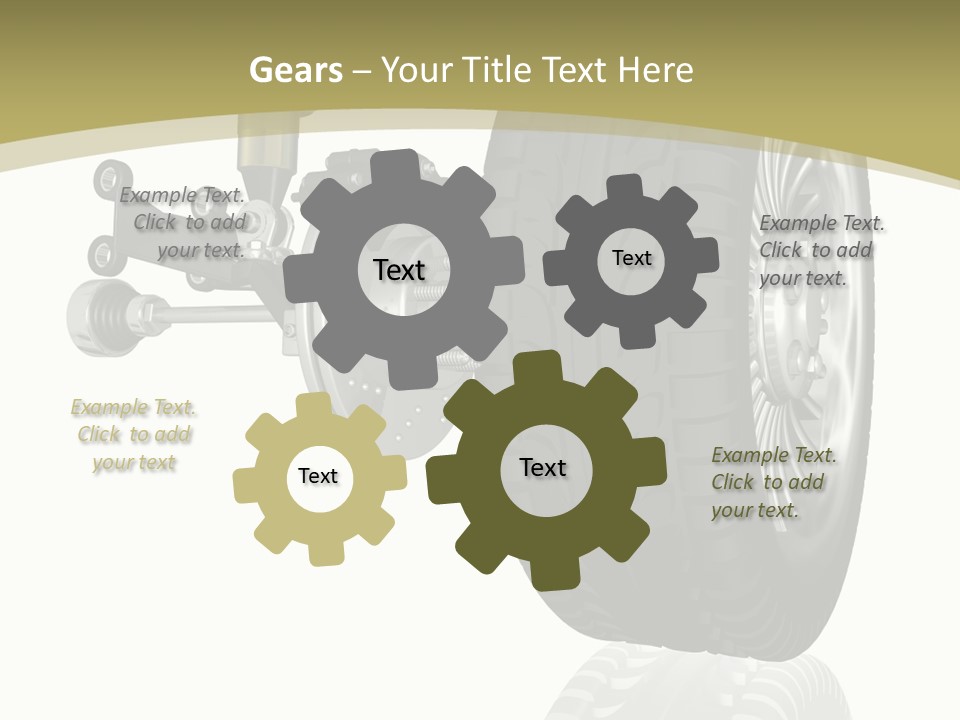 Gears – Your Title Text Here

Example Text. Click to add your text.

Text

Text

Example Text. Click to add your text.

Example Text. Click to add your text

Text

Text

Example Text. Click to add your text.